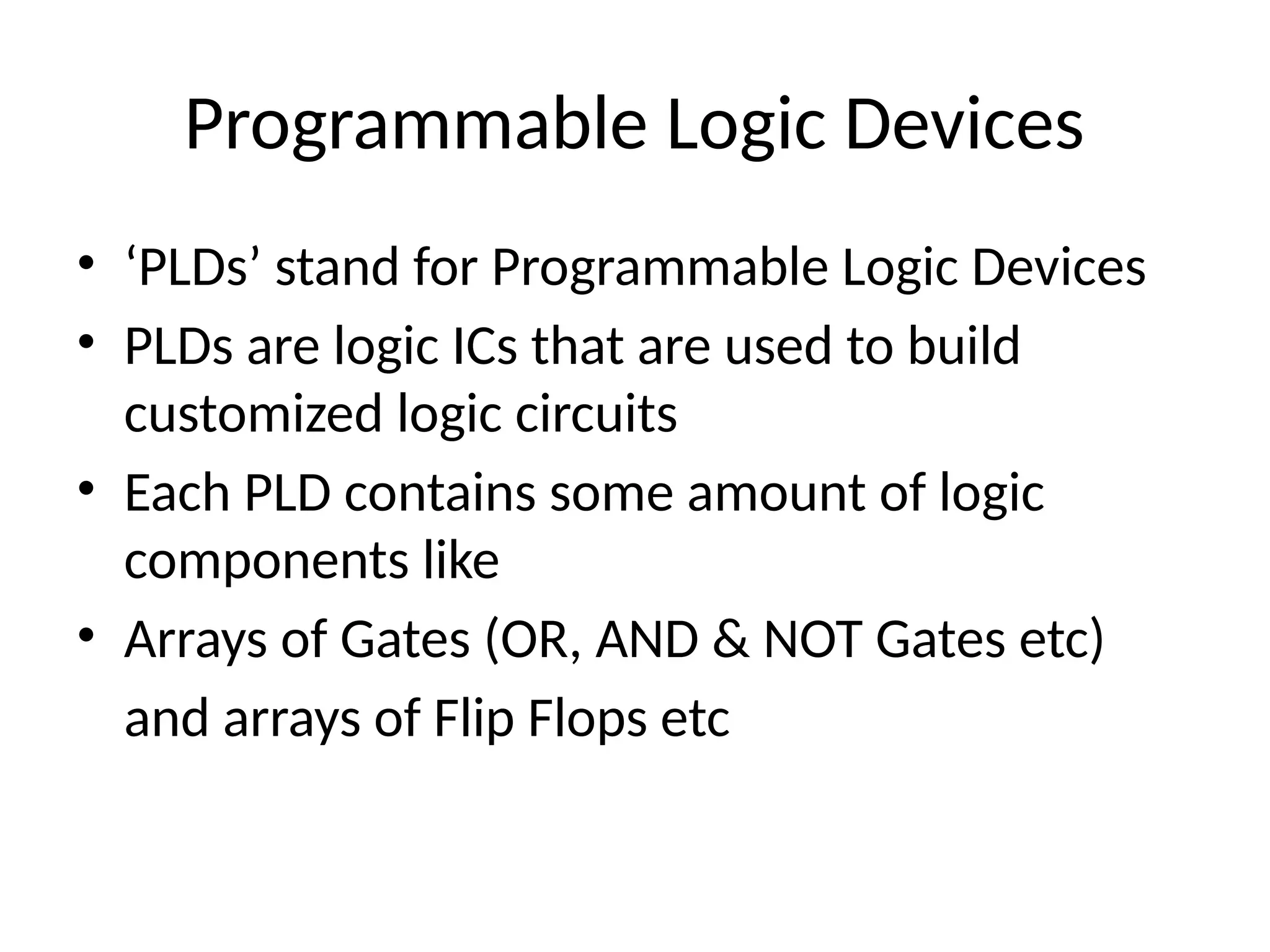 Programmable Logic Devices

• ‘PLDs’ stand for Programmable Logic Devices
• PLDs are logic ICs that are used to build customized logic circuits
• Each PLD contains some amount of logic components like
• Arrays of Gates (OR, AND & NOT Gates etc) and arrays of Flip Flops etc